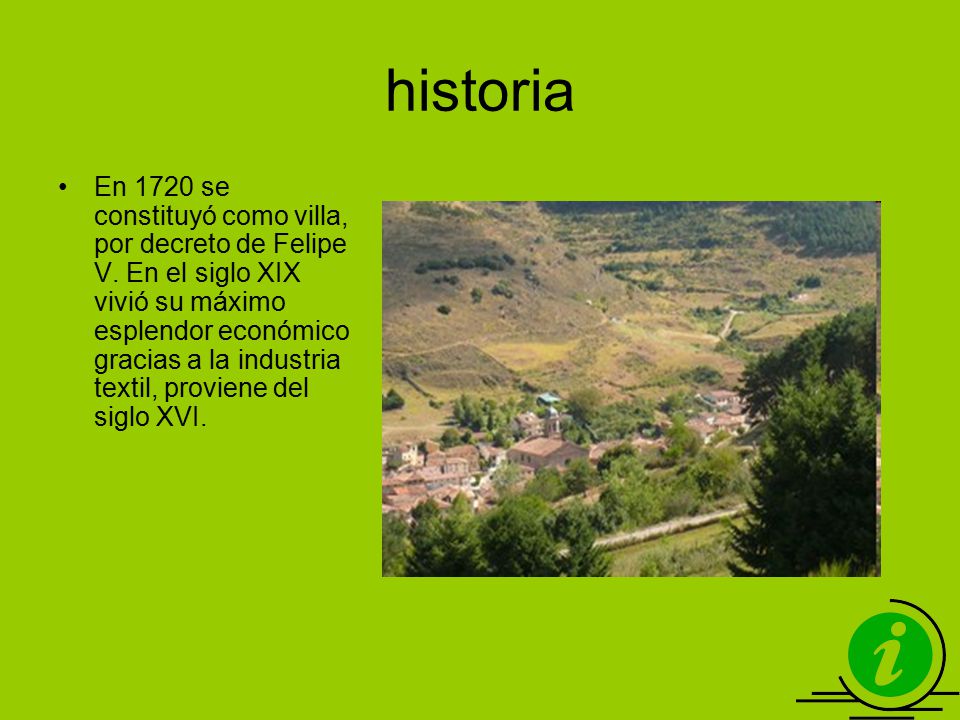 historia

• En 1720 se constituyó como villa, por decreto de Felipe V. En el siglo XIX vivió su máximo esplendor económico gracias a la industria textil, proviene del siglo XVI.

i